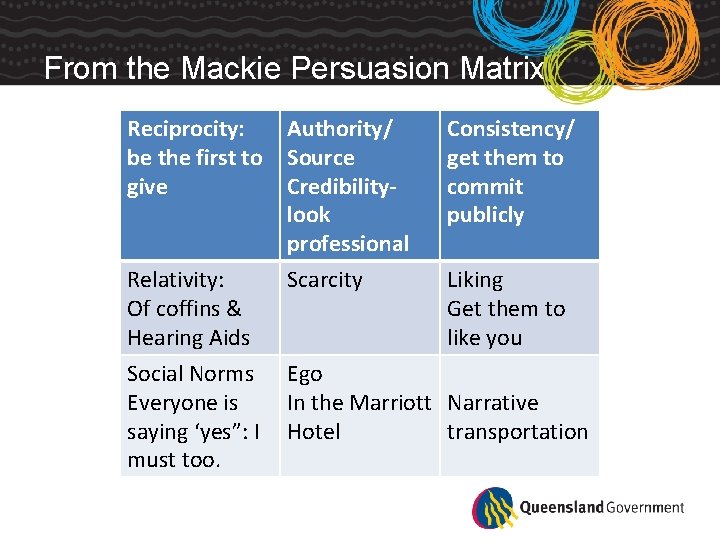 From the Mackie Persuasion Matrix

| Reciprocity: be the first to give | Authority/ Source Credibility- look professional | Consistency/ get them to commit publicly |
|---|---|---|
| Relativity: Of coffins & Hearing Aids | Scarcity | Liking Get them to like you |
| Social Norms Everyone is saying ‘yes”: I must too. | Ego In the Marriott Hotel | Narrative transportation |

Queensland Government